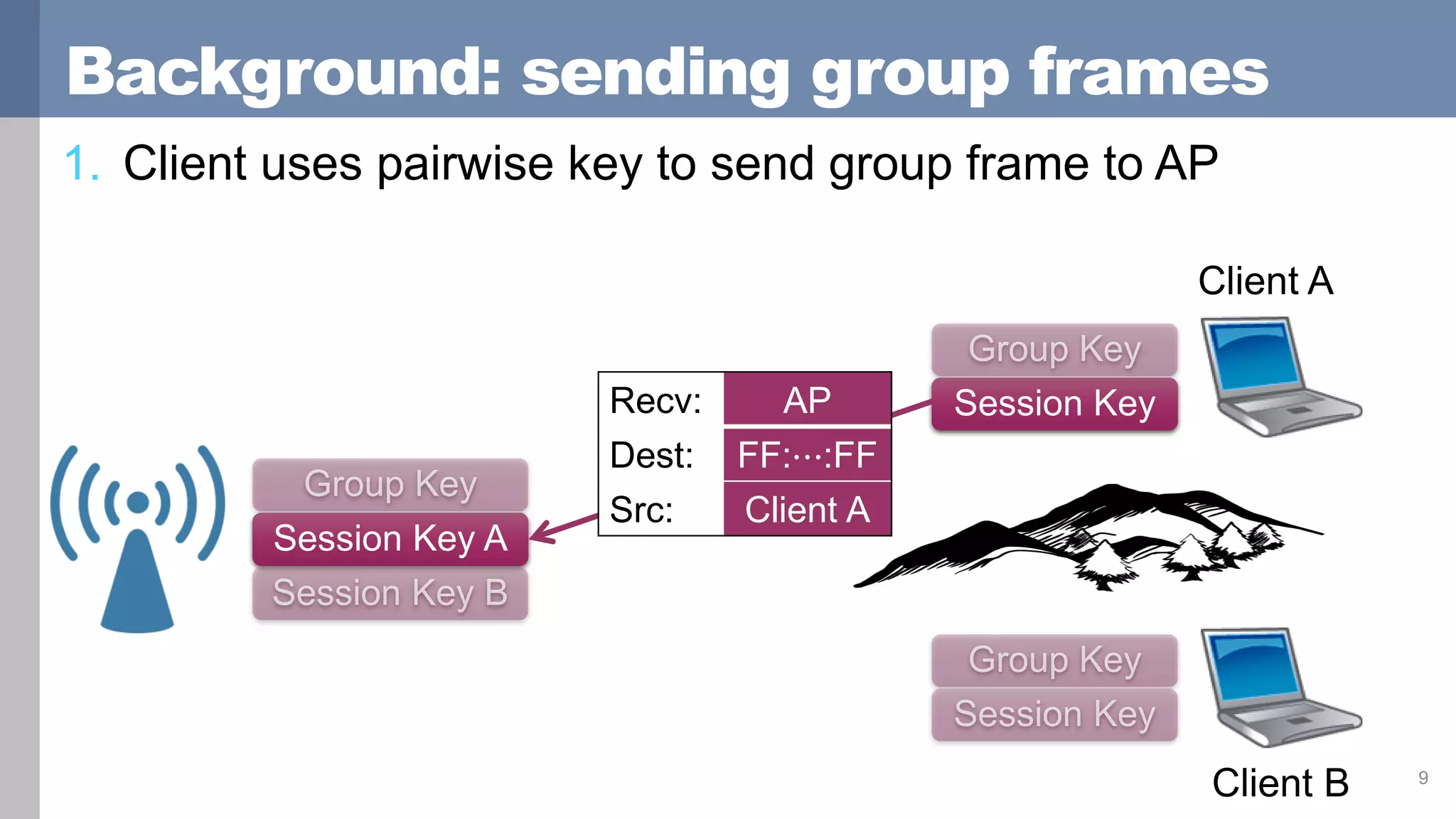 Background: sending group frames

1. Client uses pairwise key to send group frame to AP

Client A

Group Key
Session Key

| Recv: | AP |
|---|---|
| Dest: | FF:···:FF |
| Src: | Client A |

Group Key
Session Key A
Session Key B

Group Key
Session Key

Client B

9